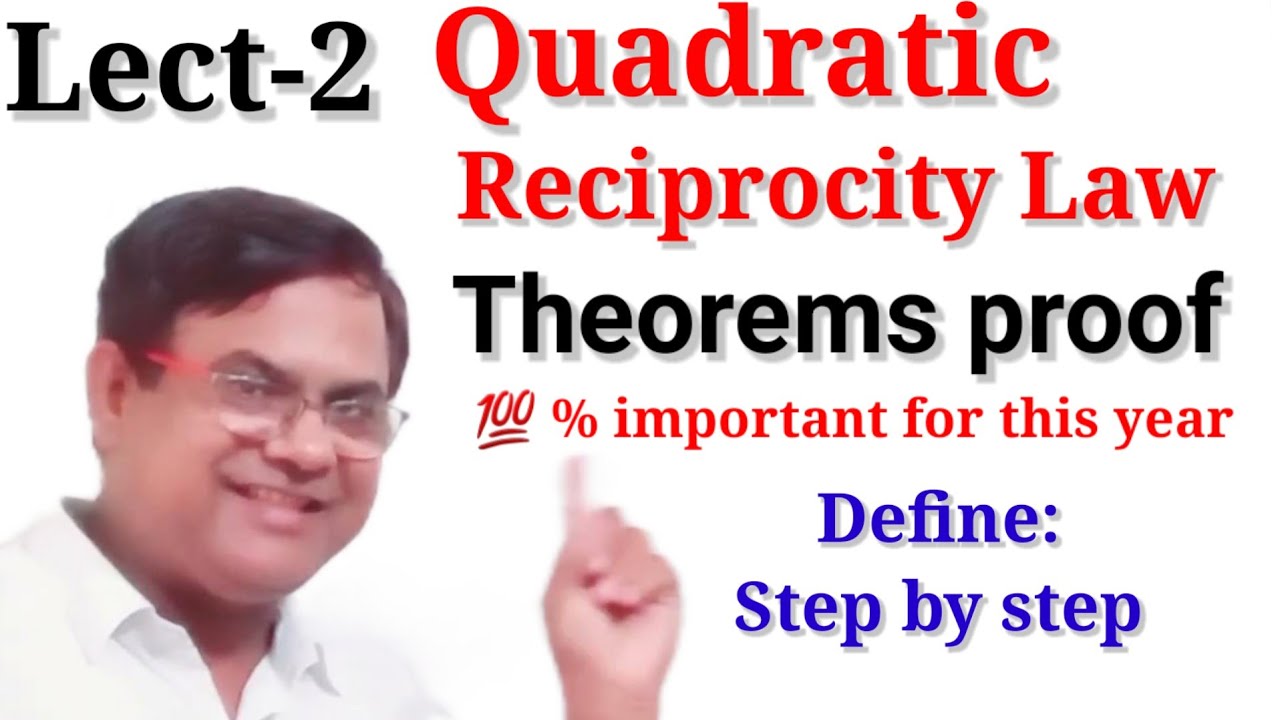 Lect-2 Quadratic Reciprocity Law

Theorems proof

💯 % important for this year

Define:
Step by step